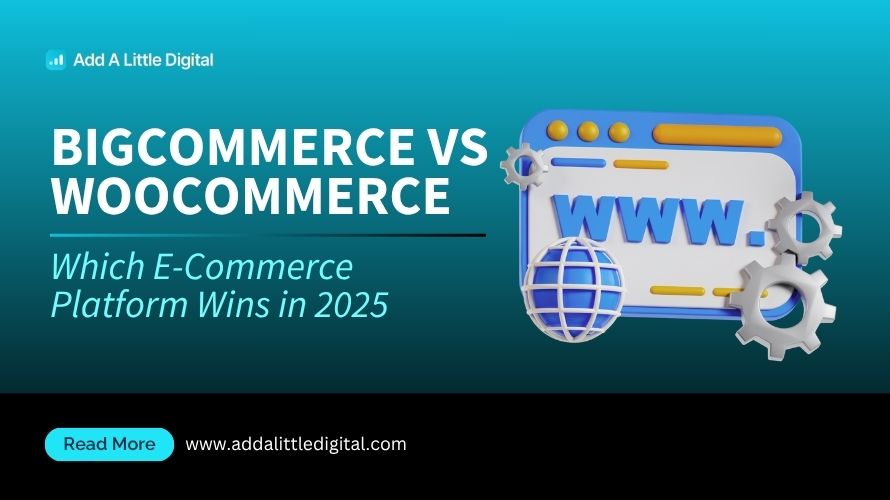 Add A Little Digital

BIGCOMMERCE VS WOOCOMMERCE

Which E-Commerce Platform Wins in 2025

WWW.

Read More

www.addalittledigital.com